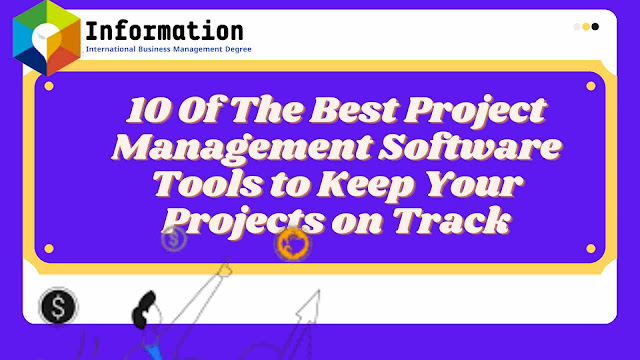 Information
International Business Management Degree

10 Of The Best Project Management Software Tools to Keep Your Projects on Track

$
$